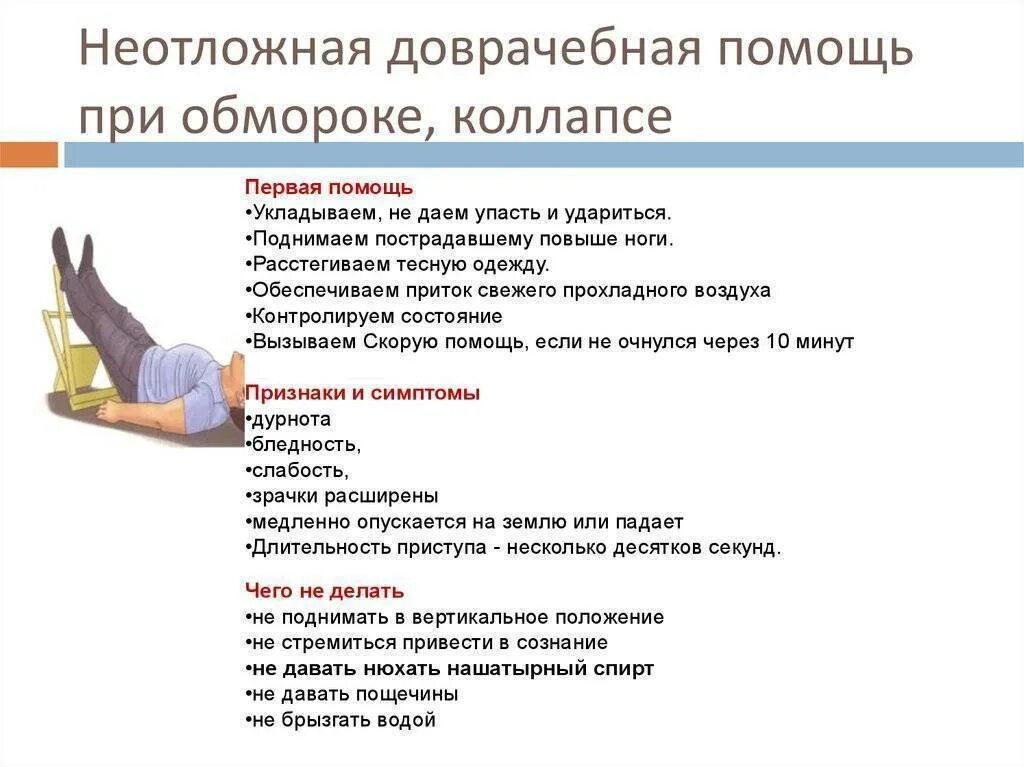 Неотложная доврачебная помощь при обмороке, коллапсе

Первая помощь
•Укладываем, не даем упасть и удариться.
•Поднимаем пострадавшему повыше ноги.
•Расстегиваем тесную одежду.
•Обеспечиваем приток свежего прохладного воздуха
•Контролируем состояние
•Вызываем Скорую помощь, если не очнулся через 10 минут

Признаки и симптомы
•дурнота
•бледность,
•слабость,
•зрачки расширены
•медленно опускается на землю или падает
•Длительность приступа - несколько десятков секунд.

Чего не делать
•не поднимать в вертикальное положение
•не стремиться привести в сознание
•не давать нюхать нашатырный спирт
•не давать пощечины
•не брызгать водой